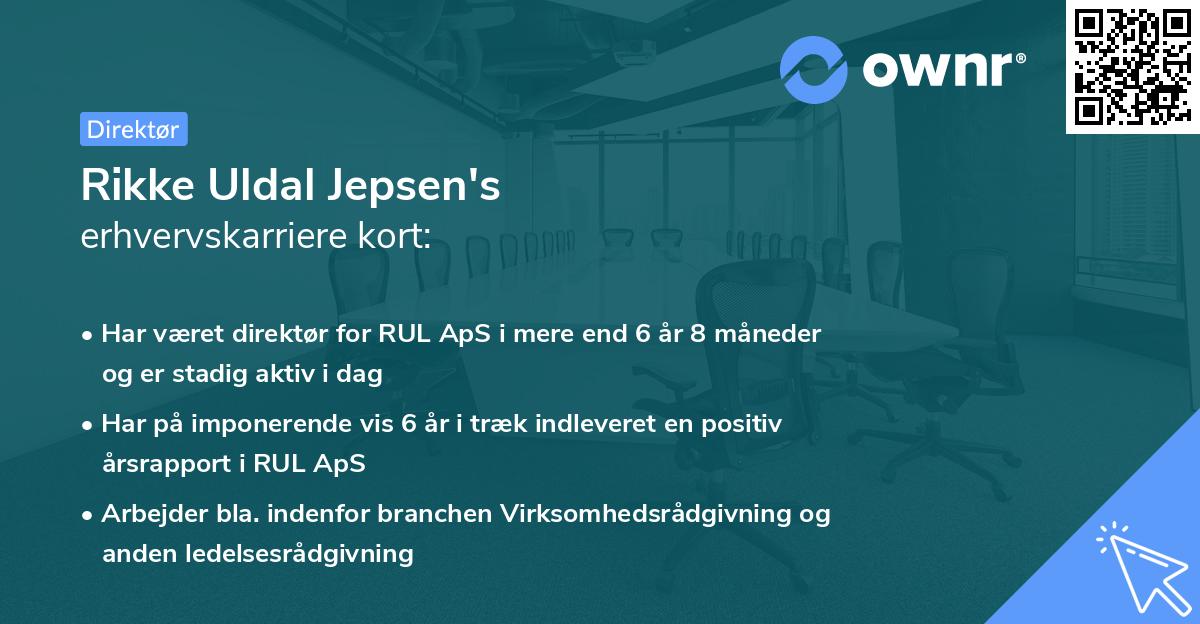 ownr®

Direktør

Rikke Uldal Jepsen's
erhvervskarriere kort:

• Har været direktør for RUL ApS i mere end 6 år 8 måneder og er stadig aktiv i dag

• Har på imponerende vis 6 år i træk indleveret en positiv årsrapport i RUL ApS

• Arbejder bla. indenfor branchen Virksomhedsrådgivning og anden ledelsesrådgivning